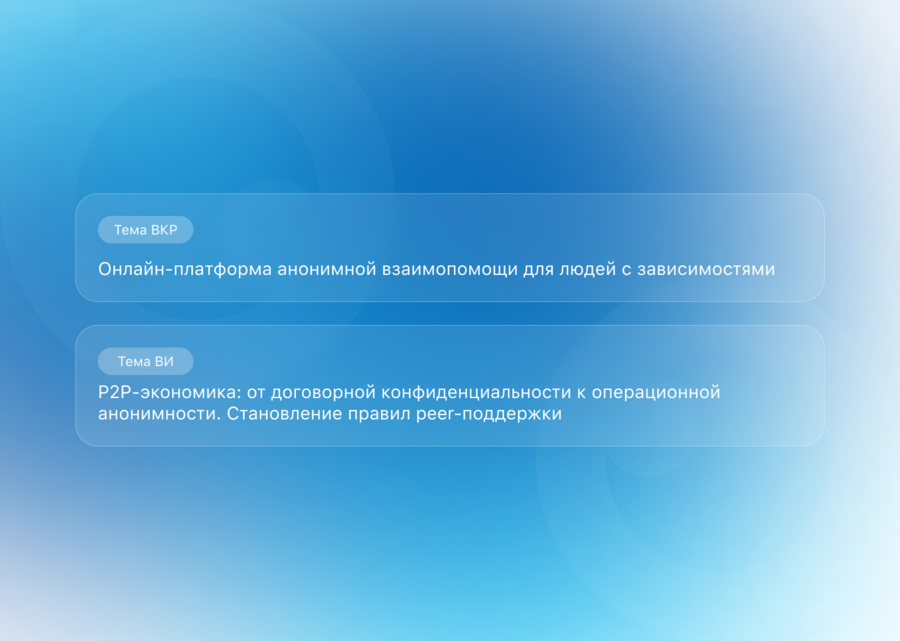 Тема ВКР

Онлайн-платформа анонимной взаимопомощи для людей с зависимостями

Тема ВИ

P2P-экономика: от договорной конфиденциальности к операционной анонимности. Становление правил peer-поддержки